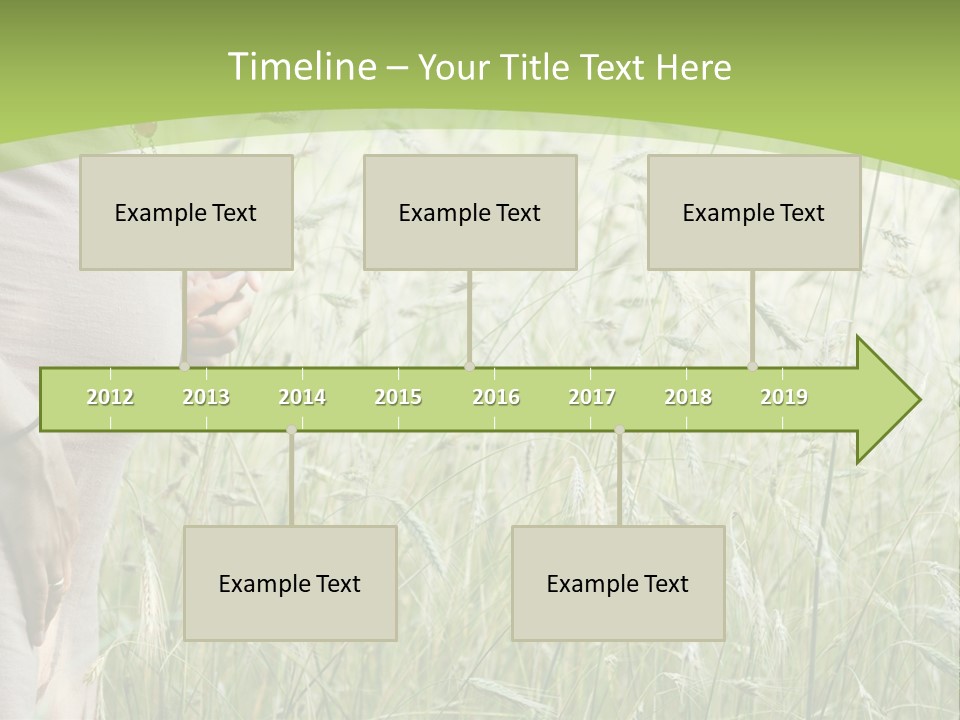 Timeline – Your Title Text Here

Example Text

Example Text

Example Text

2012 2013 2014 2015 2016 2017 2018 2019

Example Text

Example Text